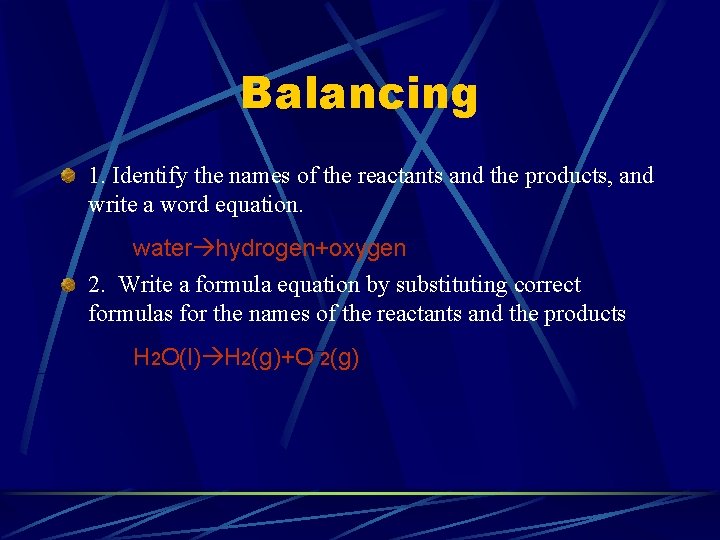 Balancing

1. Identify the names of the reactants and the products, and write a word equation.

water→hydrogen+oxygen

2. Write a formula equation by substituting correct formulas for the names of the reactants and the products

$H_2O(l) \rightarrow H_2(g) + O_2(g)$